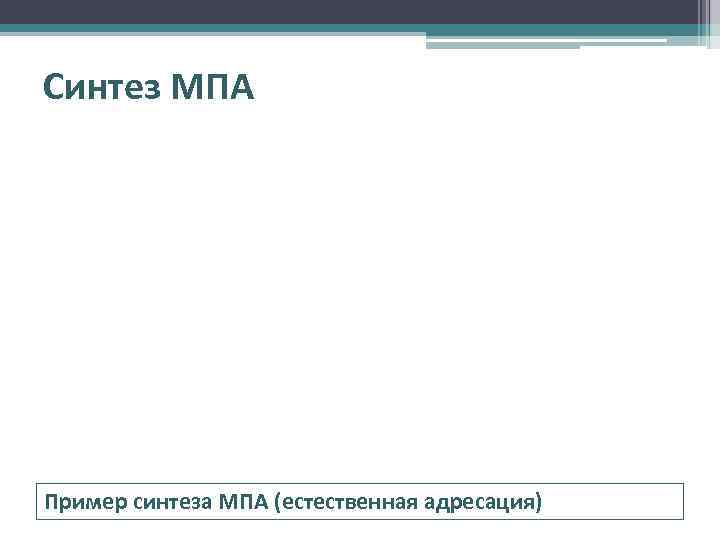 Синтез МПА

Пример синтеза МПА (естественная адресация)